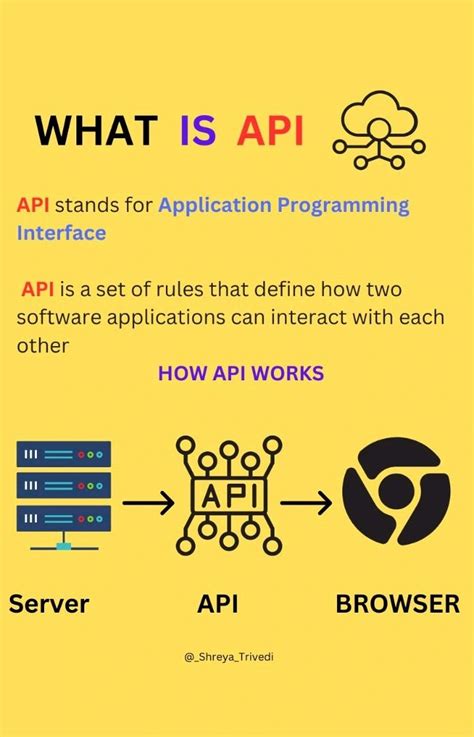 WHAT IS API

API stands for Application Programming Interface

API is a set of rules that define how two software applications can interact with each other

HOW API WORKS

API

Server

API

BROWSER

@_Shreya_Trivedi